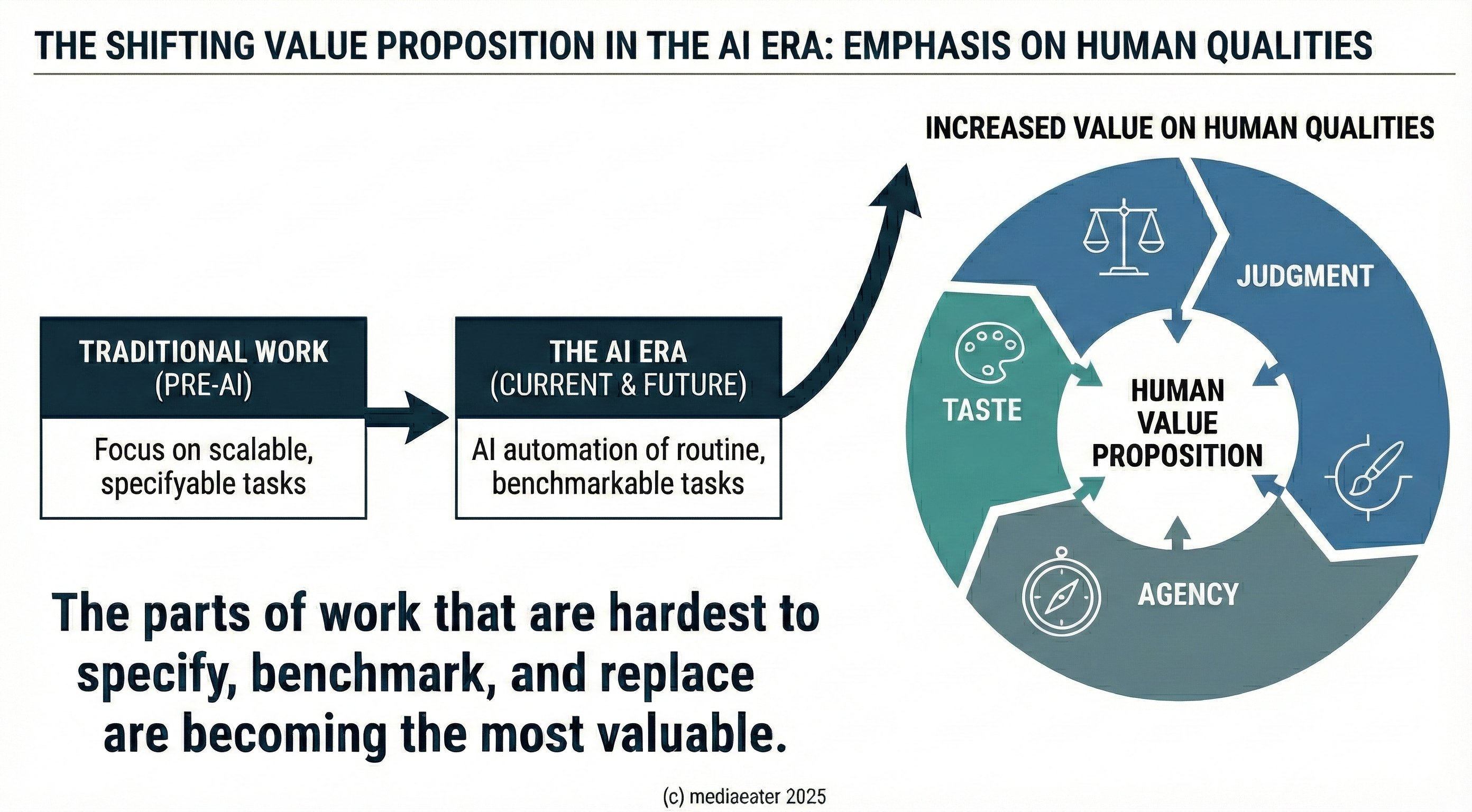 THE SHIFTING VALUE PROPOSITION IN THE AI ERA: EMPHASIS ON HUMAN QUALITIES

TRADITIONAL WORK (PRE-AI)

Focus on scalable, specifyable tasks

THE AI ERA (CURRENT & FUTURE)

AI automation of routine, benchmarkable tasks

INCREASED VALUE ON HUMAN QUALITIES

JUDGMENT

TASTE

HUMAN VALUE PROPOSITION

AGENCY

The parts of work that are hardest to specify, benchmark, and replace are becoming the most valuable.

(c) mediaeater 2025